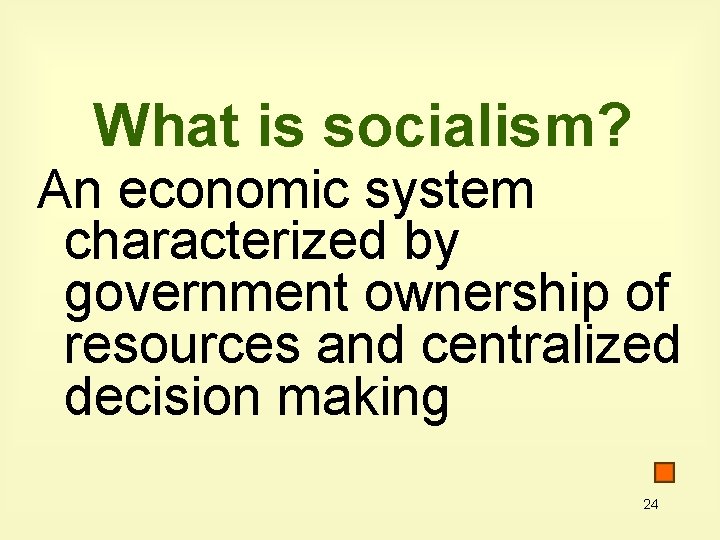 What is socialism?

An economic system characterized by government ownership of resources and centralized decision making

24